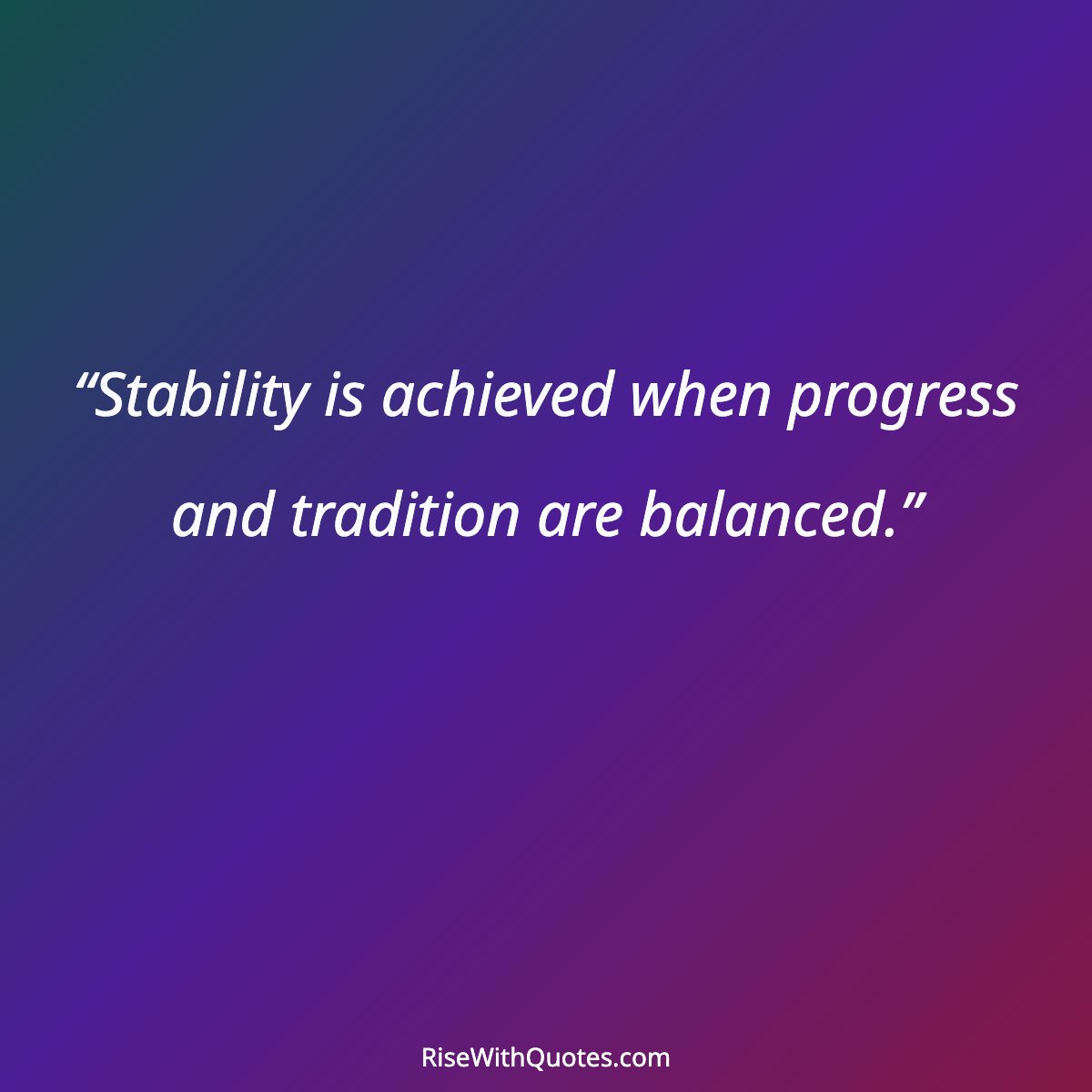 “Stability is achieved when progress and tradition are balanced.”

RiseWithQuotes.com